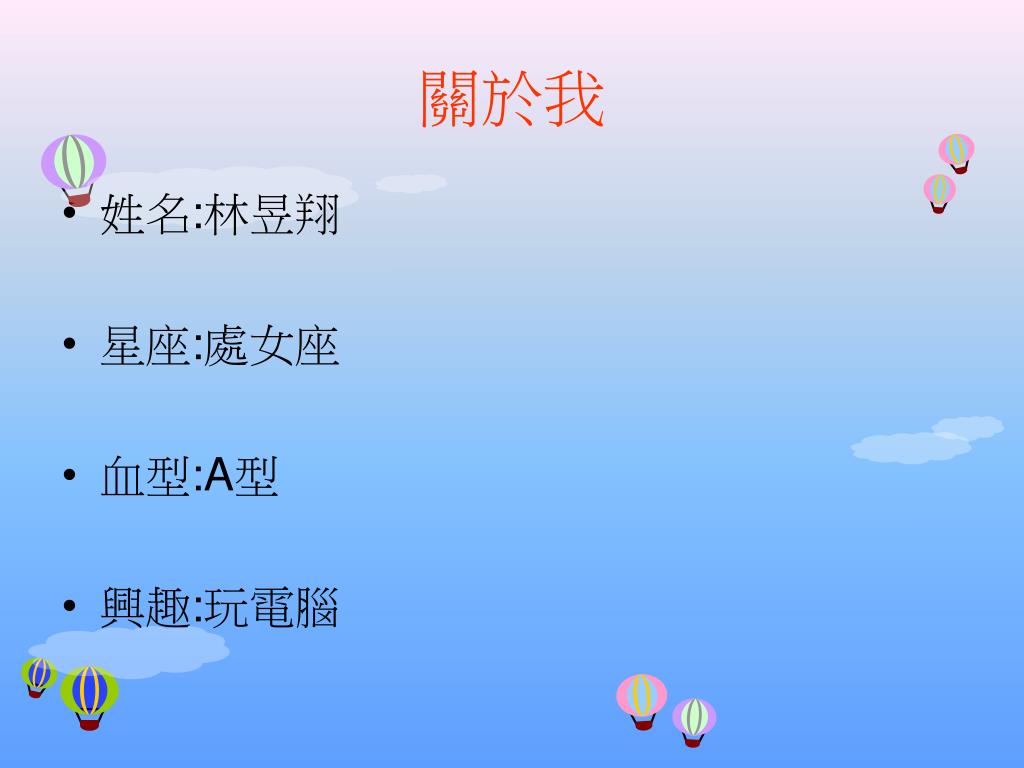 關於我

• 姓名:林昱翔

• 星座:處女座

• 血型:A型

• 興趣:玩電腦